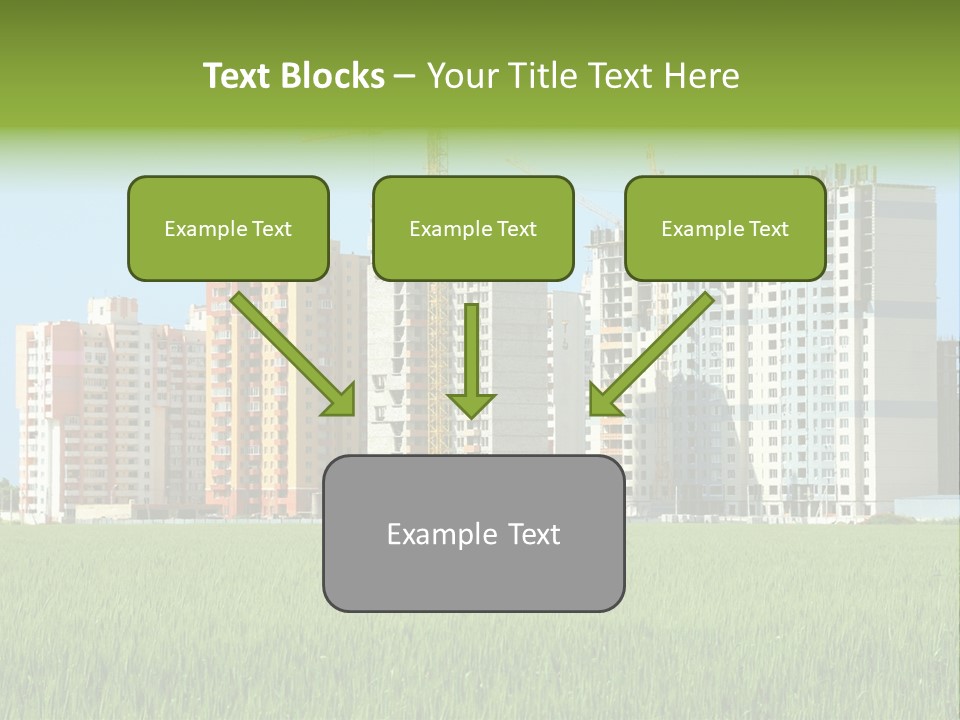 Text Blocks – Your Title Text Here

Example Text

Example Text

Example Text

Example Text